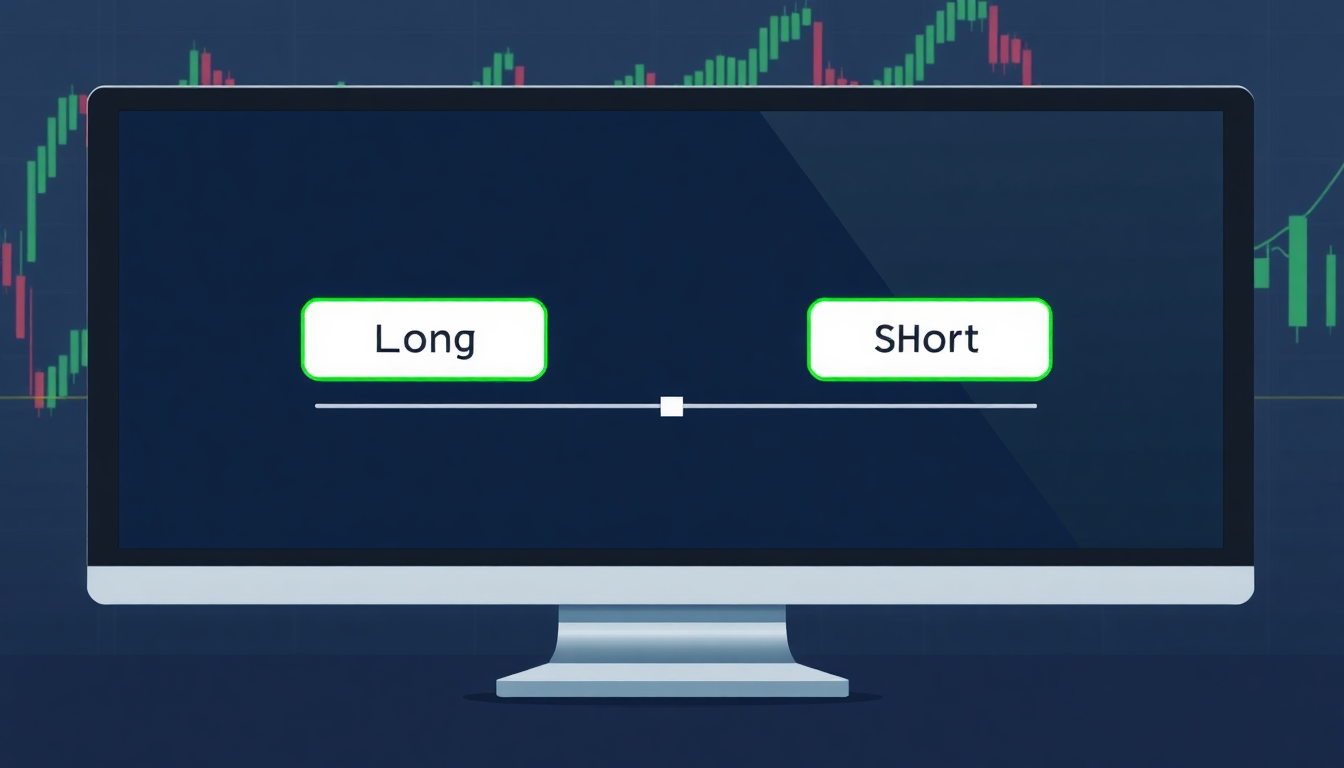 Long

SHort